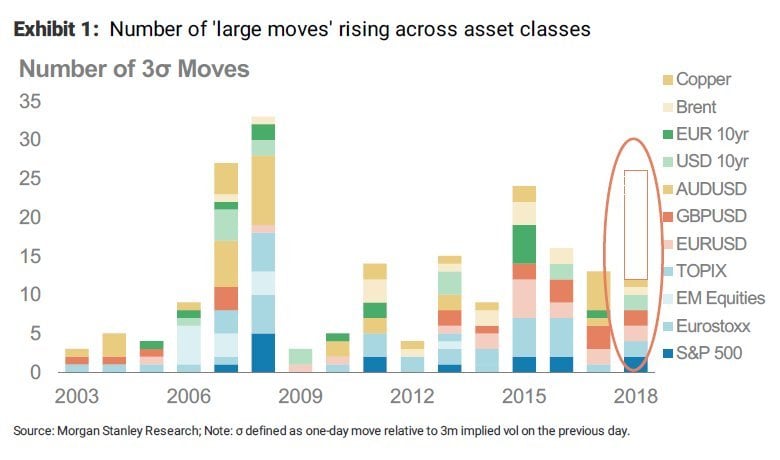 Exhibit 1: Number of 'large moves' rising across asset classes

Number of 3σ Moves

35
30
25
20
15
10
5
0

2003
2006
2009
2012
2015
2018

Copper
Brent
EUR 10yr
USD 10yr
AUDUSD
GBPUSD
EURUSD
TOPIX
EM Equities
Eurostoxx
S&P 500

Source: Morgan Stanley Research; Note: σ defined as one-day move relative to 3m implied vol on the previous day.